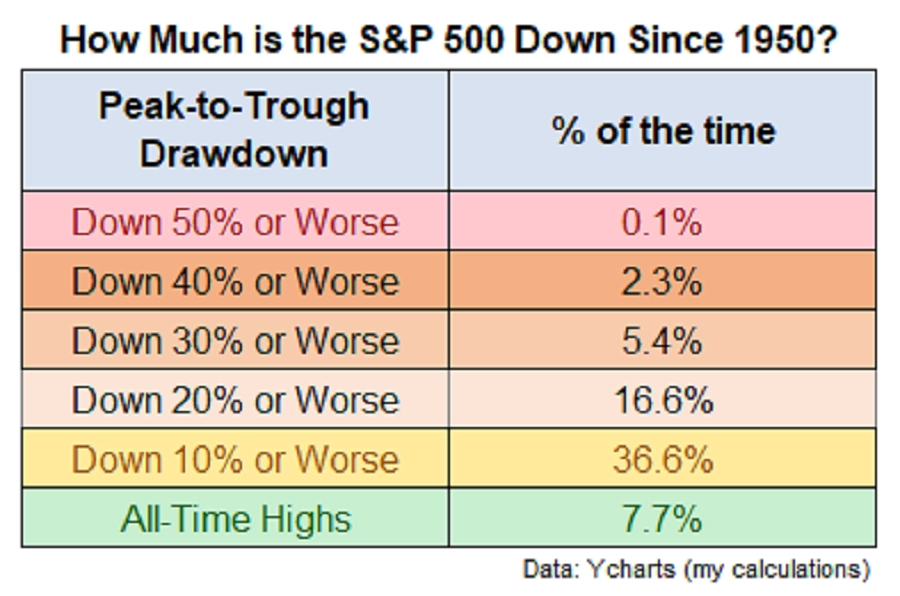 How Much is the S&P 500 Down Since 1950?

| Peak-to-Trough Drawdown | % of the time |
|---|---|
| Down 50% or Worse | 0.1% |
| Down 40% or Worse | 2.3% |
| Down 30% or Worse | 5.4% |
| Down 20% or Worse | 16.6% |
| Down 10% or Worse | 36.6% |
| All-Time Highs | 7.7% |

Data: Ycharts (my calculations)